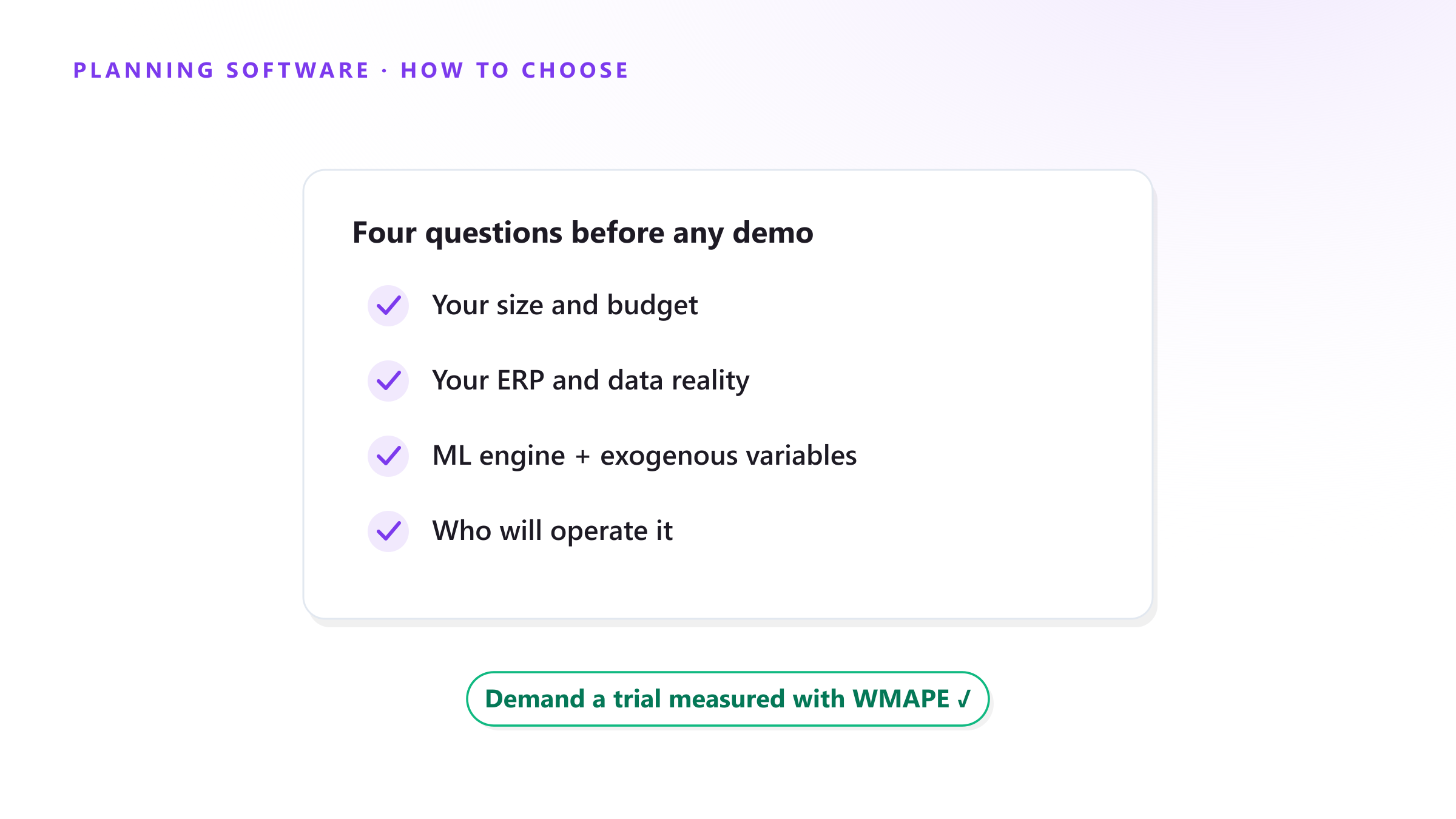 PLANNING SOFTWARE · HOW TO CHOOSE

Four questions before any demo

Your size and budget

Your ERP and data reality

ML engine + exogenous variables

Who will operate it

Demand a trial measured with WMAPE ✓